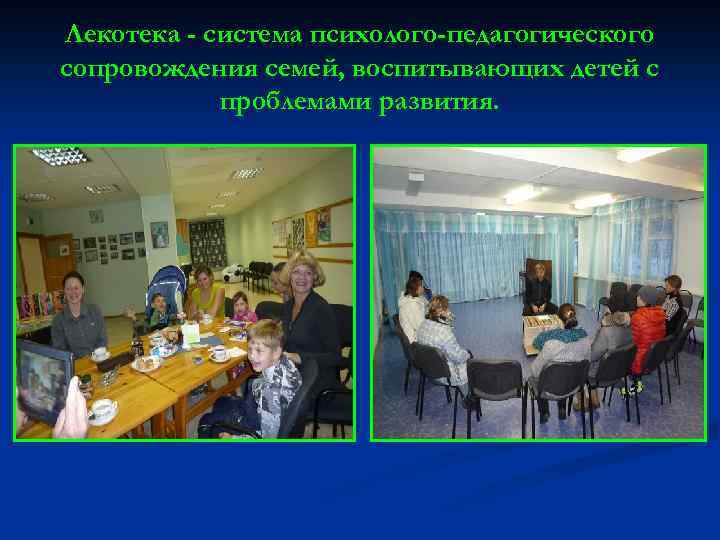 Лекотека - система психолого-педагогического сопровождения семей, воспитывающих детей с проблемами развития.